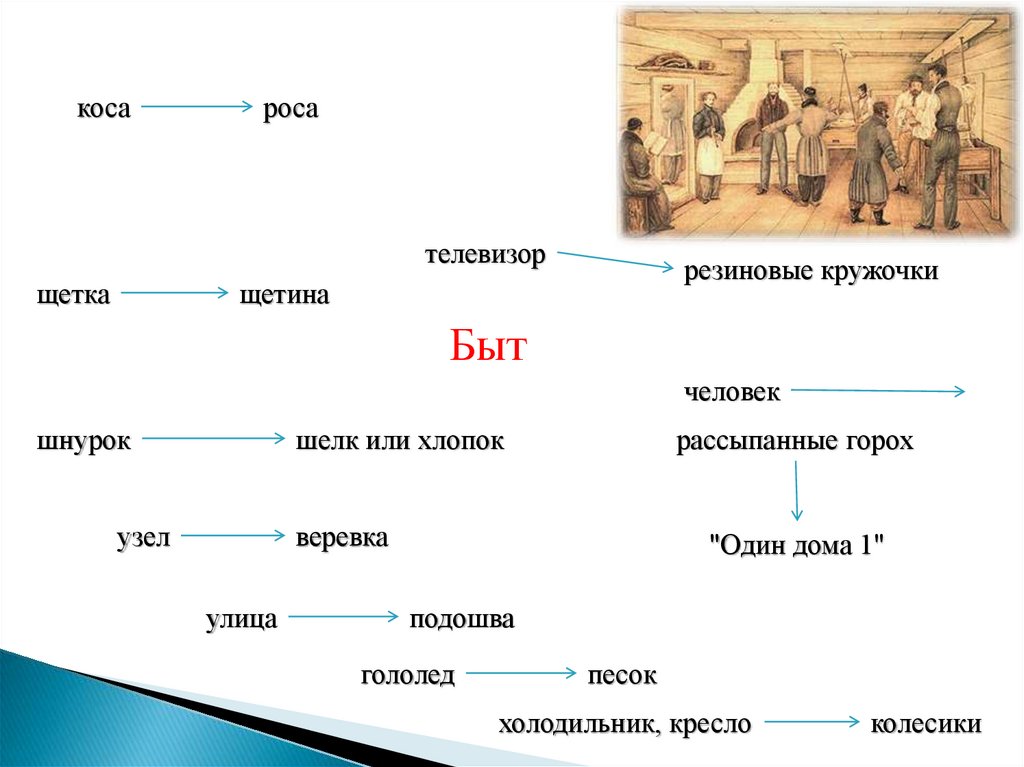 коса роса

телевизор резиновые кружочки

щетка щетина

Быт

человек

шнурок шелк или хлопок

рассыпанные горох

узел веревка

"Один дома 1"

улица подошва

гололед песок

холодильник, кресло колесики